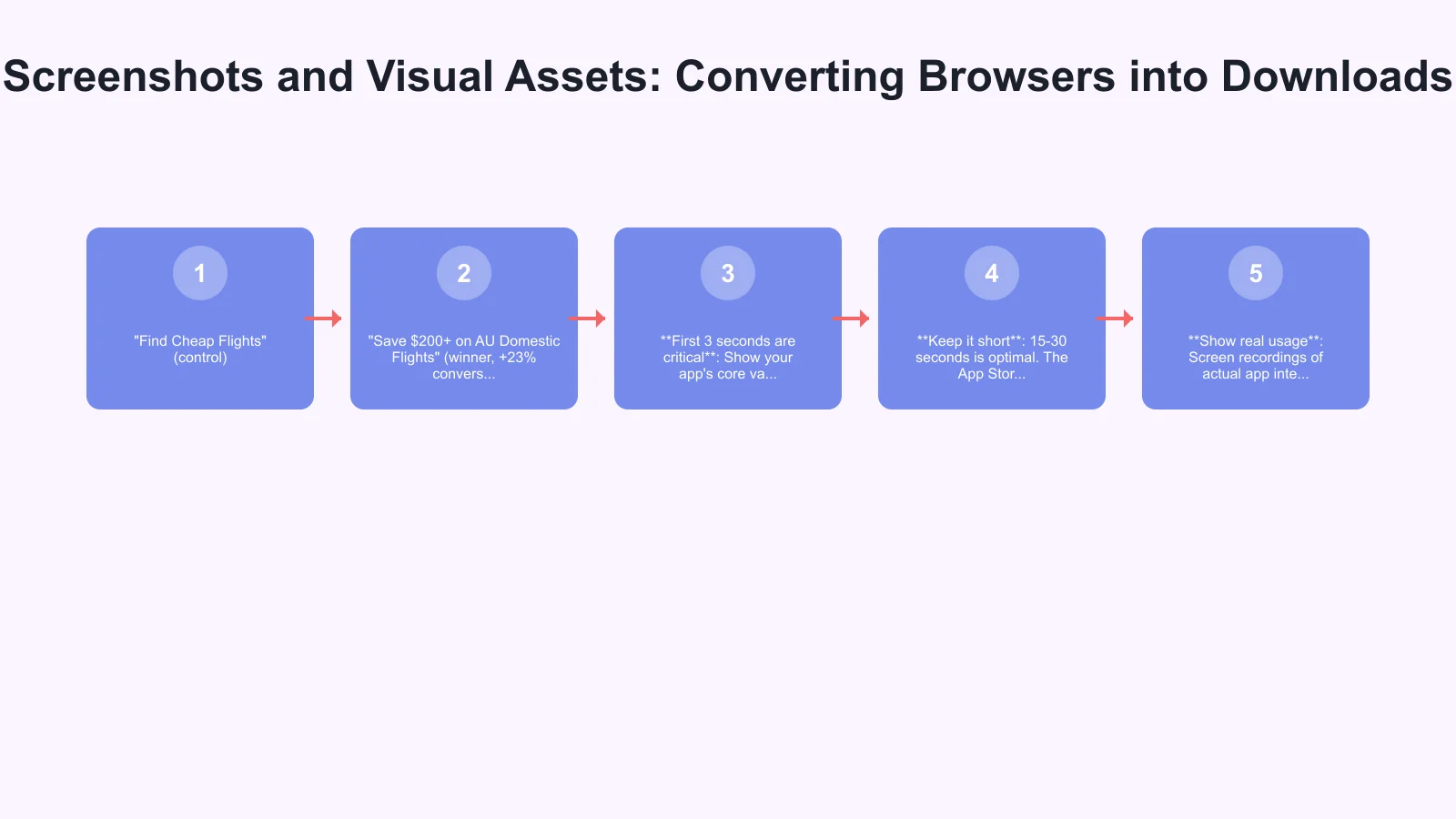 Screenshots and Visual Assets: Converting Browsers into Downloads

1

"Find Cheap Flights" (control)

2

"Save $200+ on AU Domestic Flights" (winner, +23% convers...

3

**First 3 seconds are critical**: Show your app's core va...

4

**Keep it short**: 15-30 seconds is optimal. The App Stor...

5

**Show real usage**: Screen recordings of actual app inte...